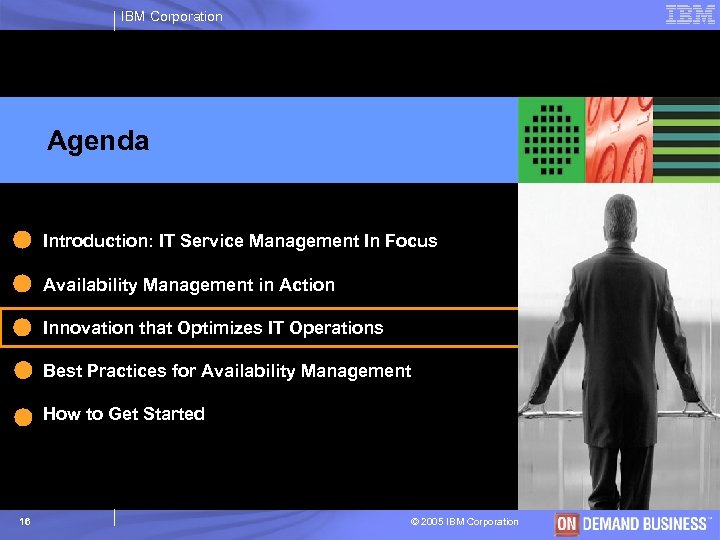 IBM Corporation

IBM

Agenda

Introduction: IT Service Management In Focus

Availability Management in Action

Innovation that Optimizes IT Operations

Best Practices for Availability Management

How to Get Started

16

© 2005 IBM Corporation

ON DEMAND BUSINESS™